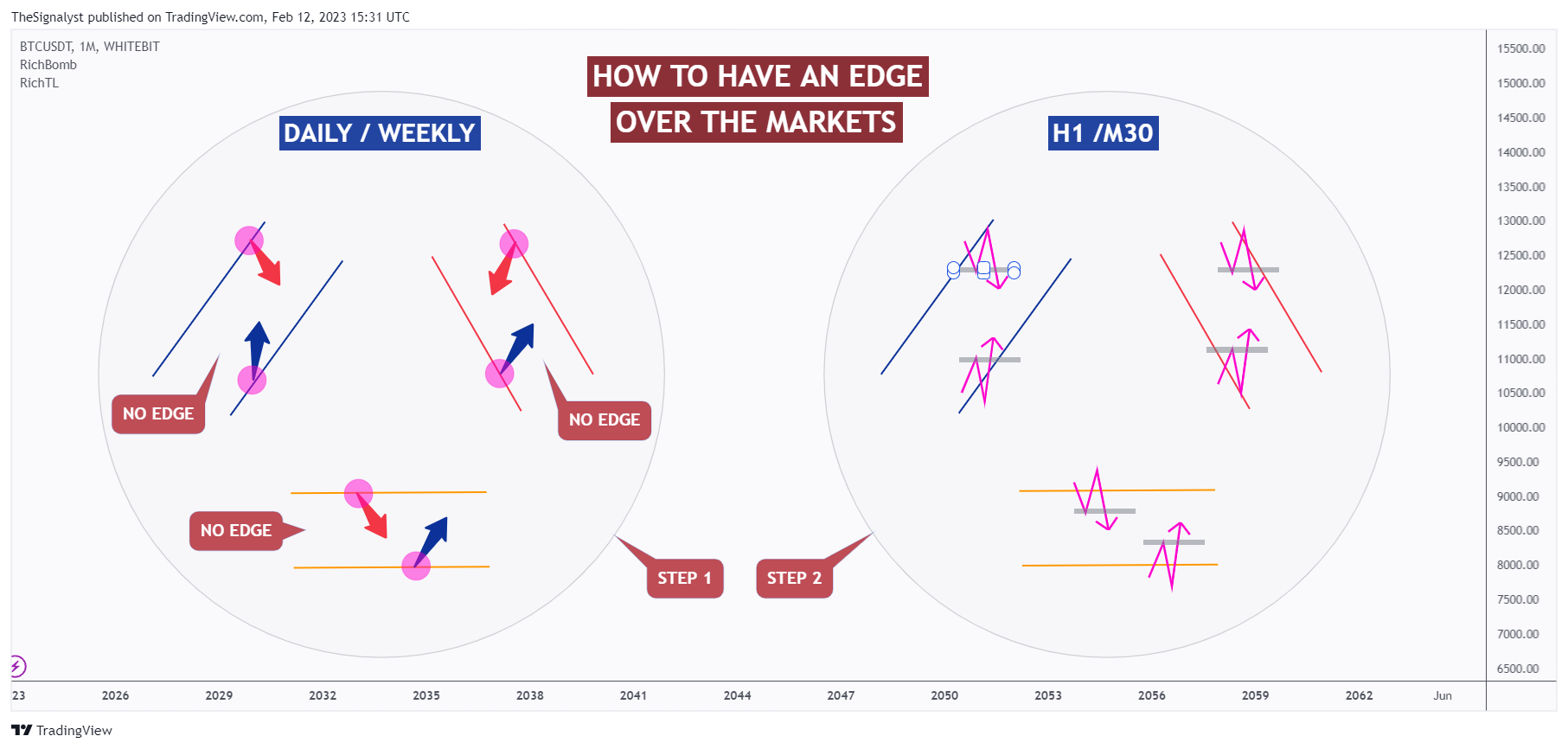 TheSignalyst published on TradingView.com, Feb 12, 2023 15:31 UTC

BTCUSDT, 1M, WHITEBIT
RichBomb
RichTL

HOW TO HAVE AN EDGE
OVER THE MARKETS

DAILY / WEEKLY

H1 /M30

NO EDGE

NO EDGE

NO EDGE

STEP 1

STEP 2

15500.00
15000.00
14500.00
14000.00
13500.00
13000.00
12500.00
12000.00
11500.00
11000.00
10500.00
10000.00
9500.00
9000.00
8500.00
8000.00
7500.00
7000.00
6500.00

23 2026 2029 2032 2035 2038 2041 2044 2047 2050 2053 2056 2059 2062 Jun

TradingView